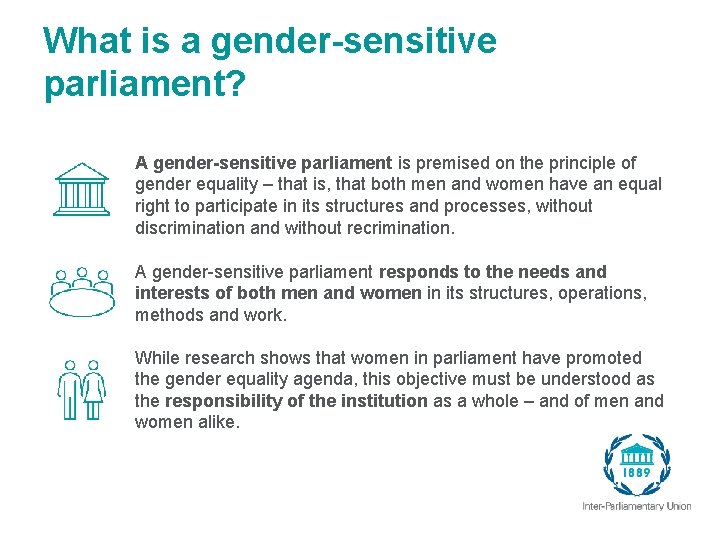 What is a gender-sensitive parliament?

A gender-sensitive parliament is premised on the principle of gender equality – that is, that both men and women have an equal right to participate in its structures and processes, without discrimination and without recrimination.

A gender-sensitive parliament responds to the needs and interests of both men and women in its structures, operations, methods and work.

While research shows that women in parliament have promoted the gender equality agenda, this objective must be understood as the responsibility of the institution as a whole – and of men and women alike.

1889

Inter-Parliamentary Union